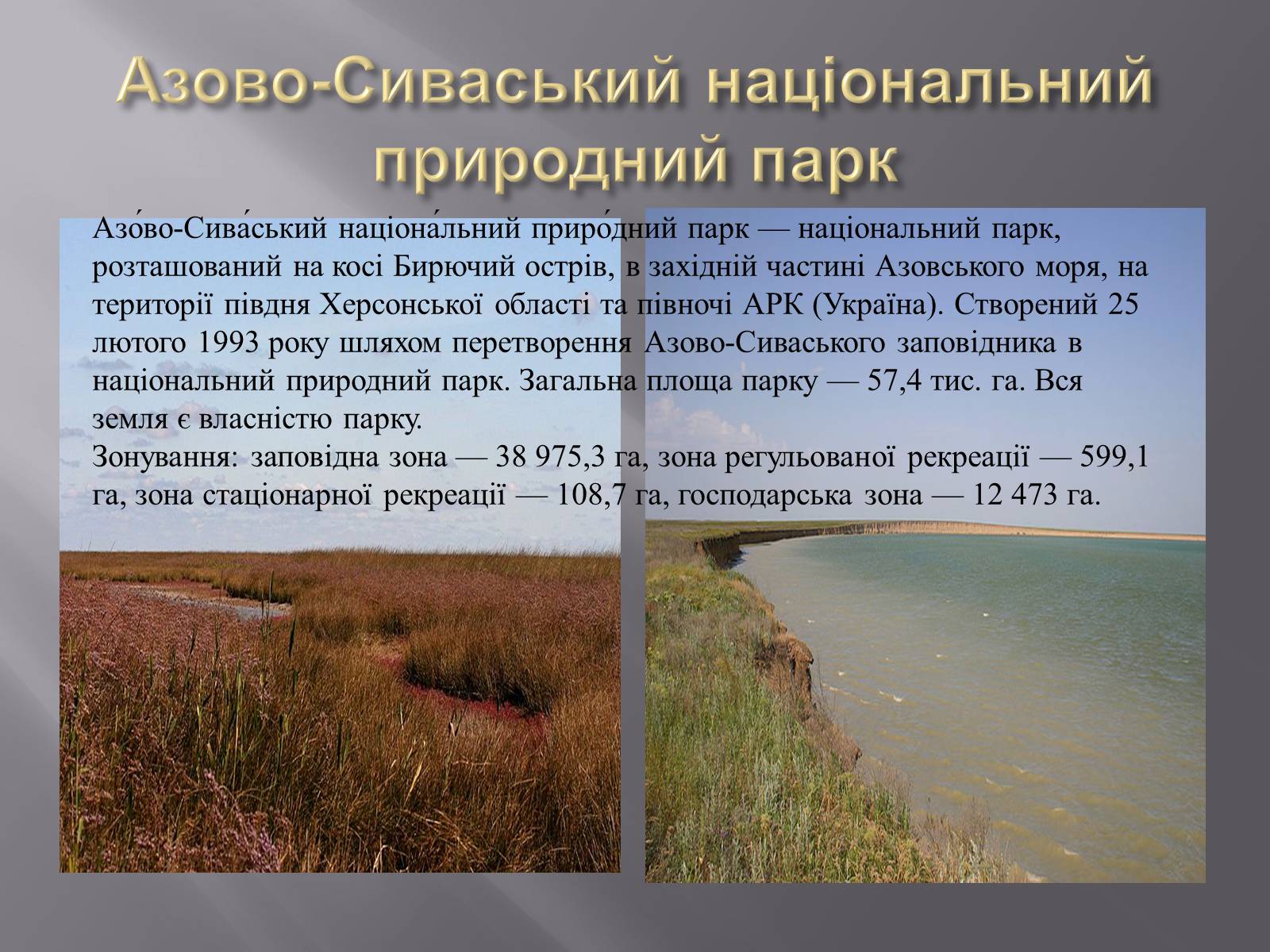 Азово-Сиваський національний природний парк

Азо́во-Сива́ський націона́льний приро́дний парк — національний парк, розташований на косі Бирючий острів, в західній частині Азовського моря, на території півдня Херсонської області та півночі АРК (Україна). Створений 25 лютого 1993 року шляхом перетворення Азово-Сиваського заповідника в національний природний парк. Загальна площа парку — 57,4 тис. га. Вся земля є власністю парку.
Зонування: заповідна зона — 38 975,3 га, зона регульованої рекреації — 599,1 га, зона стаціонарної рекреації — 108,7 га, господарська зона — 12 473 га.